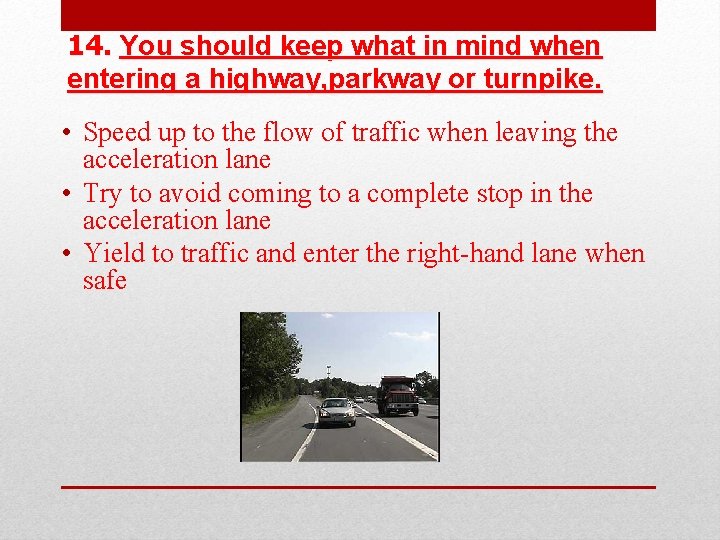 14. You should keep what in mind when entering a highway,parkway or turnpike.

• Speed up to the flow of traffic when leaving the acceleration lane
• Try to avoid coming to a complete stop in the acceleration lane
• Yield to traffic and enter the right-hand lane when safe